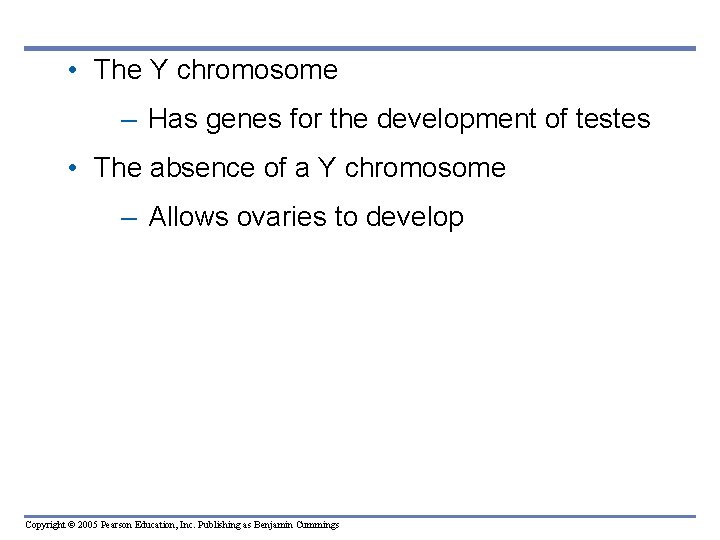 • The Y chromosome

– Has genes for the development of testes

• The absence of a Y chromosome

– Allows ovaries to develop

Copyright © 2005 Pearson Education, Inc. Publishing as Benjamin Cummings